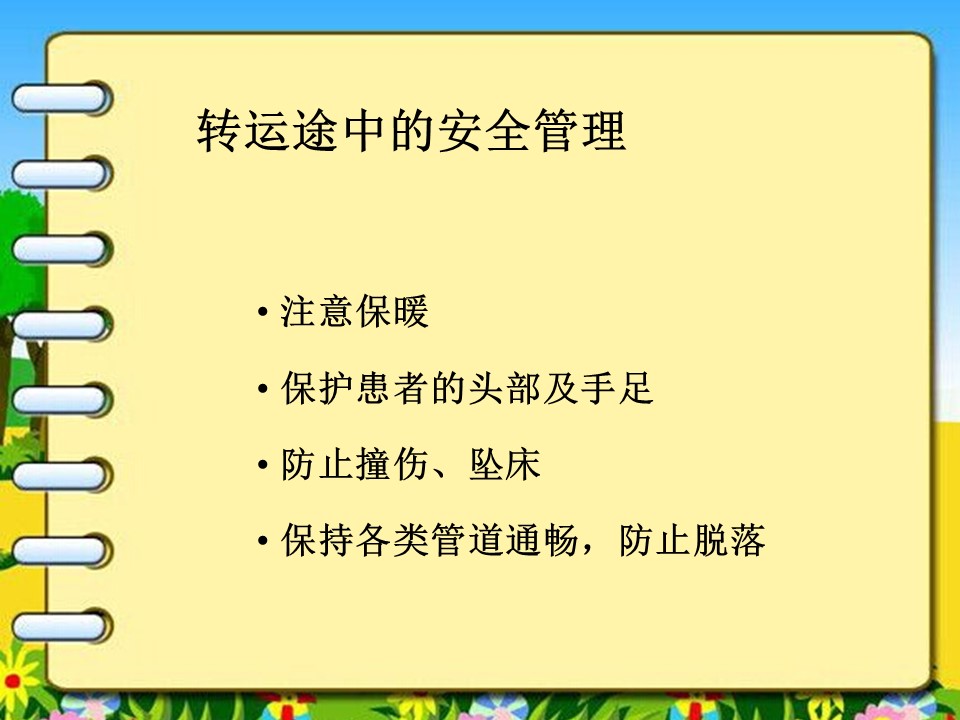 转运途中的安全管理

• 注意保暖
• 保护患者的头部及手足
• 防止撞伤、坠床
• 保持各类管道通畅，防止脱落